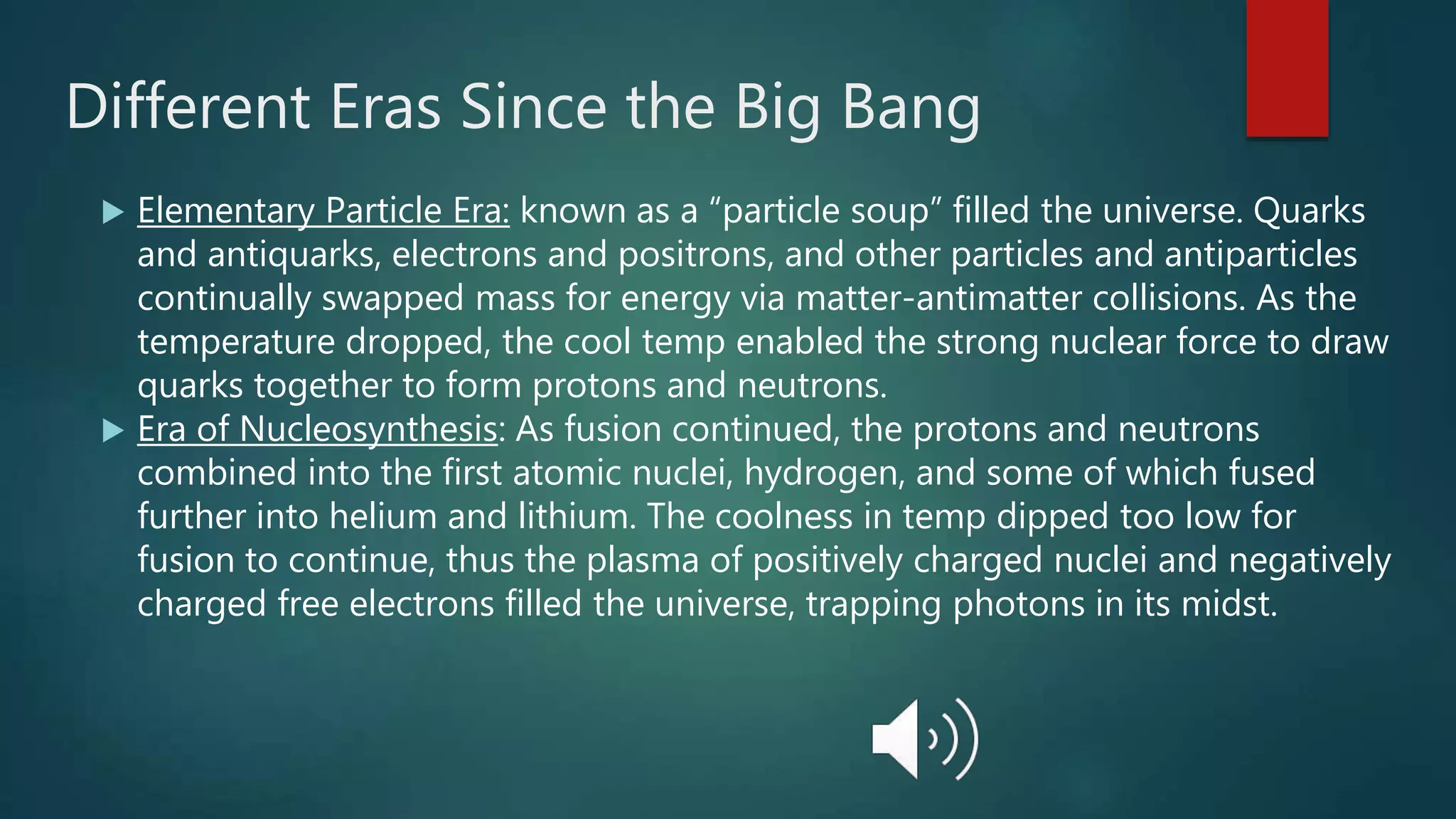 Different Eras Since the Big Bang

Elementary Particle Era: known as a “particle soup” filled the universe. Quarks and antiquarks, electrons and positrons, and other particles and antiparticles continually swapped mass for energy via matter-antimatter collisions. As the temperature dropped, the cool temp enabled the strong nuclear force to draw quarks together to form protons and neutrons.

Era of Nucleosynthesis: As fusion continued, the protons and neutrons combined into the first atomic nuclei, hydrogen, and some of which fused further into helium and lithium. The coolness in temp dipped too low for fusion to continue, thus the plasma of positively charged nuclei and negatively charged free electrons filled the universe, trapping photons in its midst.